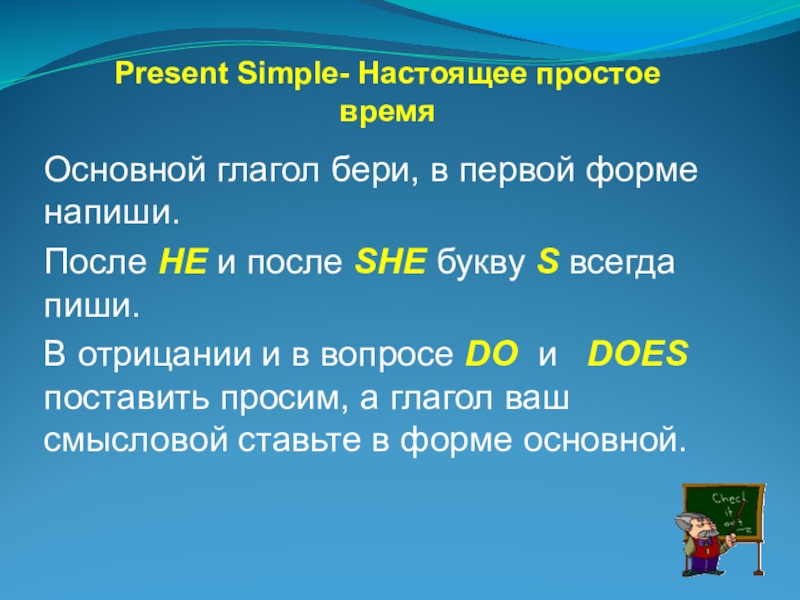 Present Simple- Настоящее простое время

Основной глагол бери, в первой форме напиши.

После HE и после SHE букву S всегда пиши.

В отрицании и в вопросе DO и DOES поставить просим, а глагол ваш смысловой ставьте в форме основной.

Check it out